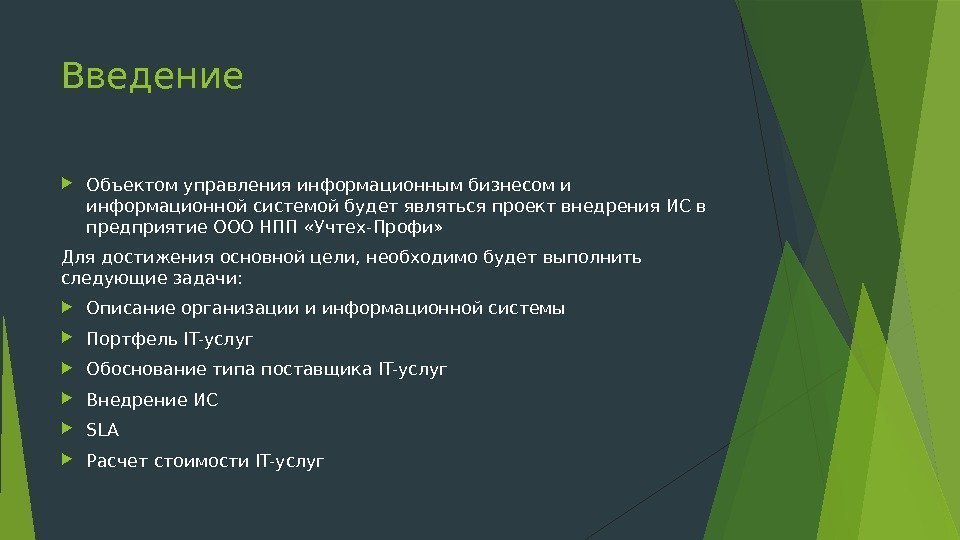 Введение

Объектом управления информационным бизнесом и информационной системой будет являться проект внедрения ИС в предприятие ООО НПП «Учтех-Профи»

Для достижения основной цели, необходимо будет выполнить следующие задачи:

Описание организации и информационной системы

Портфель IT-услуг

Обоснование типа поставщика IT-услуг

Внедрение ИС

SLA

Расчет стоимости IT-услуг